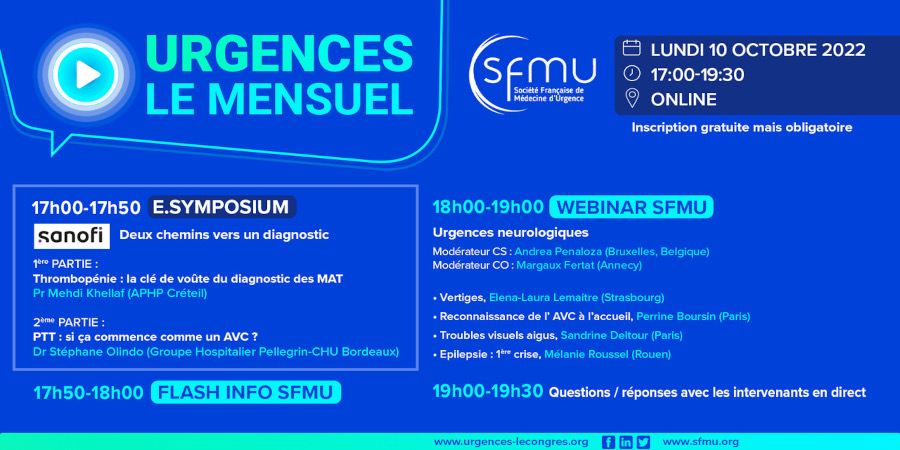 URGENCES LE MENSUEL

SFMU Société Française de Médecine d'Urgence

LUNDI 10 OCTOBRE 2022
17:00-19:30
ONLINE
Inscription gratuite mais obligatoire

17h00-17h50 E.SYMPOSIUM

sanofi Deux chemins vers un diagnostic

1ère PARTIE :
Thrombopénie : la clé de voûte du diagnostic des MAT
Pr Mehdi Khellaf (APHP Créteil)

2ème PARTIE :
PTT : si ça commence comme un AVC ?
Dr Stéphane Olindo (Groupe Hospitalier Pellegrin-CHU Bordeaux)

17h50-18h00 FLASH INFO SFMU

18h00-19h00 WEBINAR SFMU

Urgences neurologiques
Modérateur CS : Andrea Penaloza (Bruxelles, Belgique)
Modérateur CO : Margaux Fertat (Annecy)

• Vertiges, Elena-Laura Lemaitre (Strasbourg)
• Reconnaissance de l' AVC à l'accueil, Perrine Boursin (Paris)
• Troubles visuels aigus, Sandrine Deltour (Paris)
• Epilepsie : 1ère crise, Mélanie Roussel (Rouen)

19h00-19h30 Questions / réponses avec les intervenants en direct

www.urgences-lecongres.org www.sfmu.org